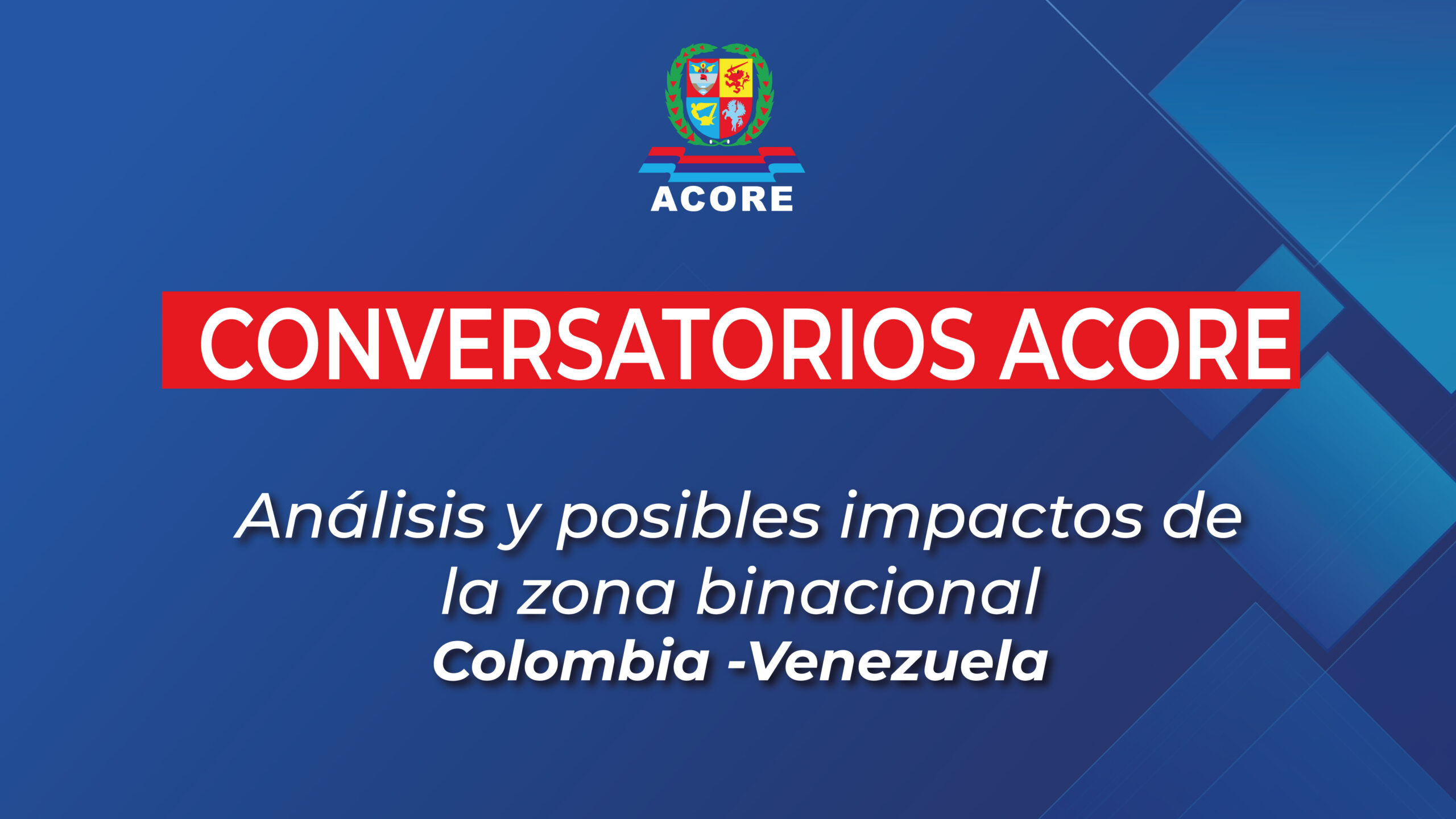 ACORE

CONVERSATORIOS ACORE

Análisis y posibles impactos de la zona binacional
Colombia -Venezuela